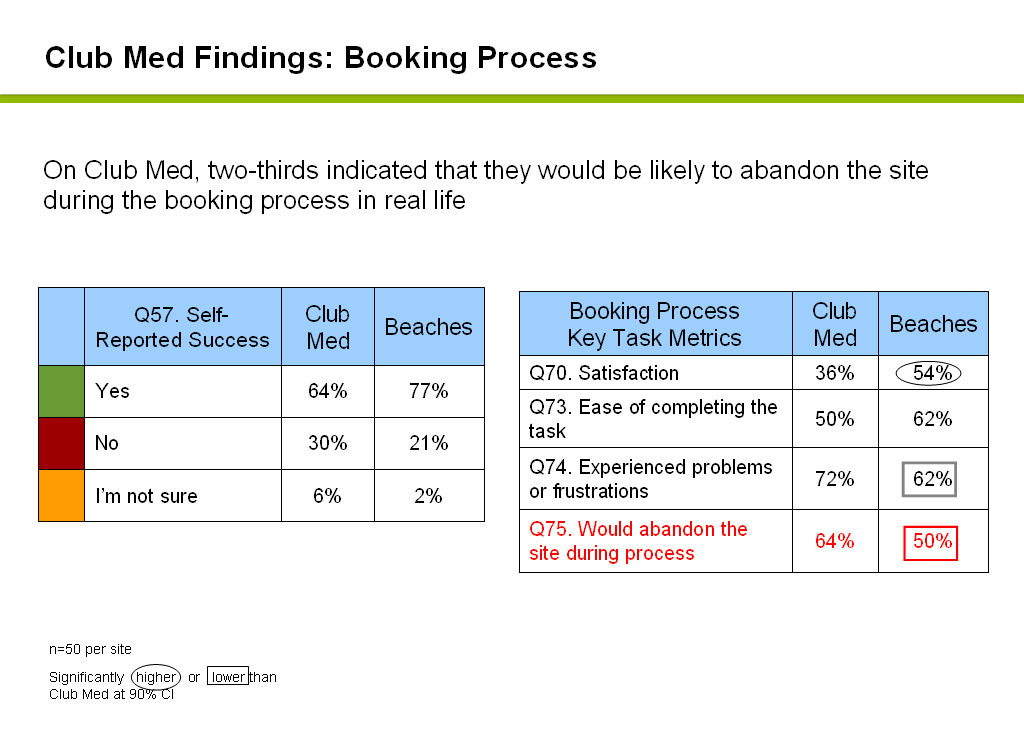 Club Med Findings: Booking Process

On Club Med, two-thirds indicated that they would be likely to abandon the site during the booking process in real life

| | Q57. Self-Reported Success | Club Med | Beaches |
|---|---|---|---|
| | Yes | 64% | 77% |
| | No | 30% | 21% |
| | I'm not sure | 6% | 2% |

| Booking Process Key Task Metrics | Club Med | Beaches |
|---|---|---|
| Q70. Satisfaction | 36% | 54% |
| Q73. Ease of completing the task | 50% | 62% |
| Q74. Experienced problems or frustrations | 72% | 62% |
| Q75. Would abandon the site during process | 64% | 50% |

n=50 per site

Significantly higher or lower than Club Med at 90% CI